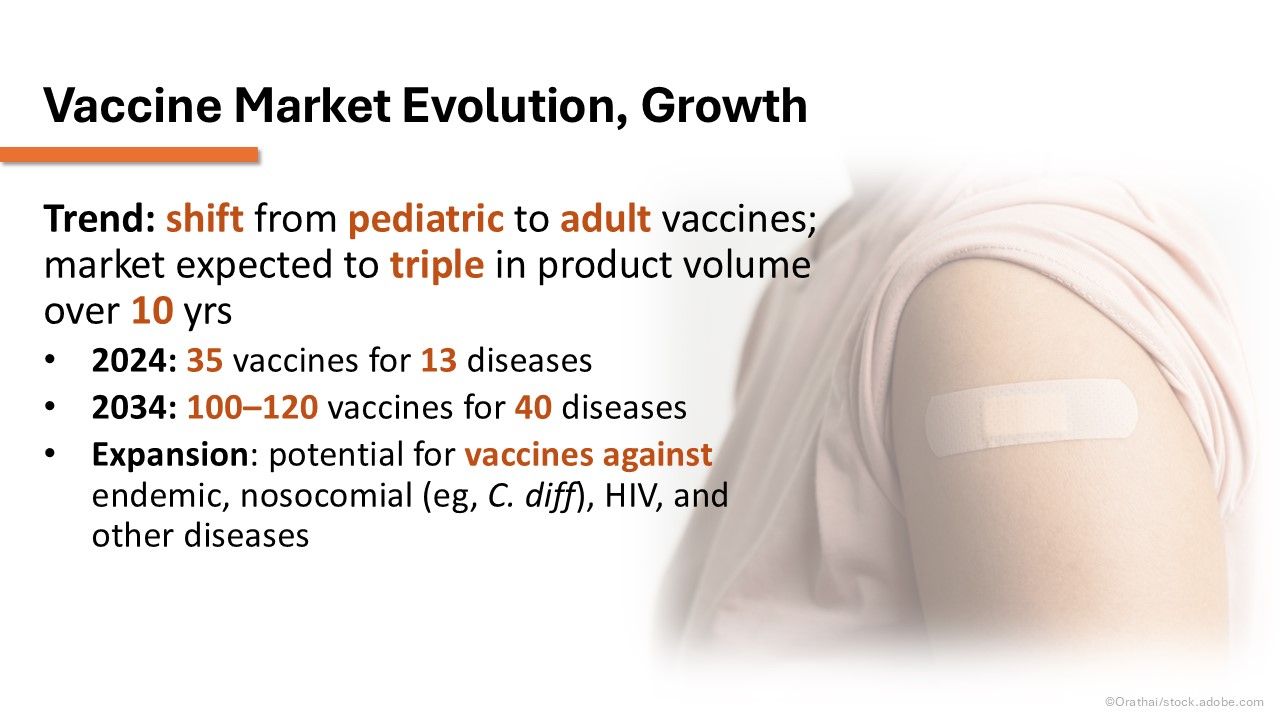 Vaccine Market Evolution, Growth

Trend: shift from pediatric to adult vaccines; market expected to triple in product volume over 10 yrs

• 2024: 35 vaccines for 13 diseases
• 2034: 100–120 vaccines for 40 diseases
• Expansion: potential for vaccines against endemic, nosocomial (eg, C. diff), HIV, and other diseases

©Orathai/stock.adobe.com